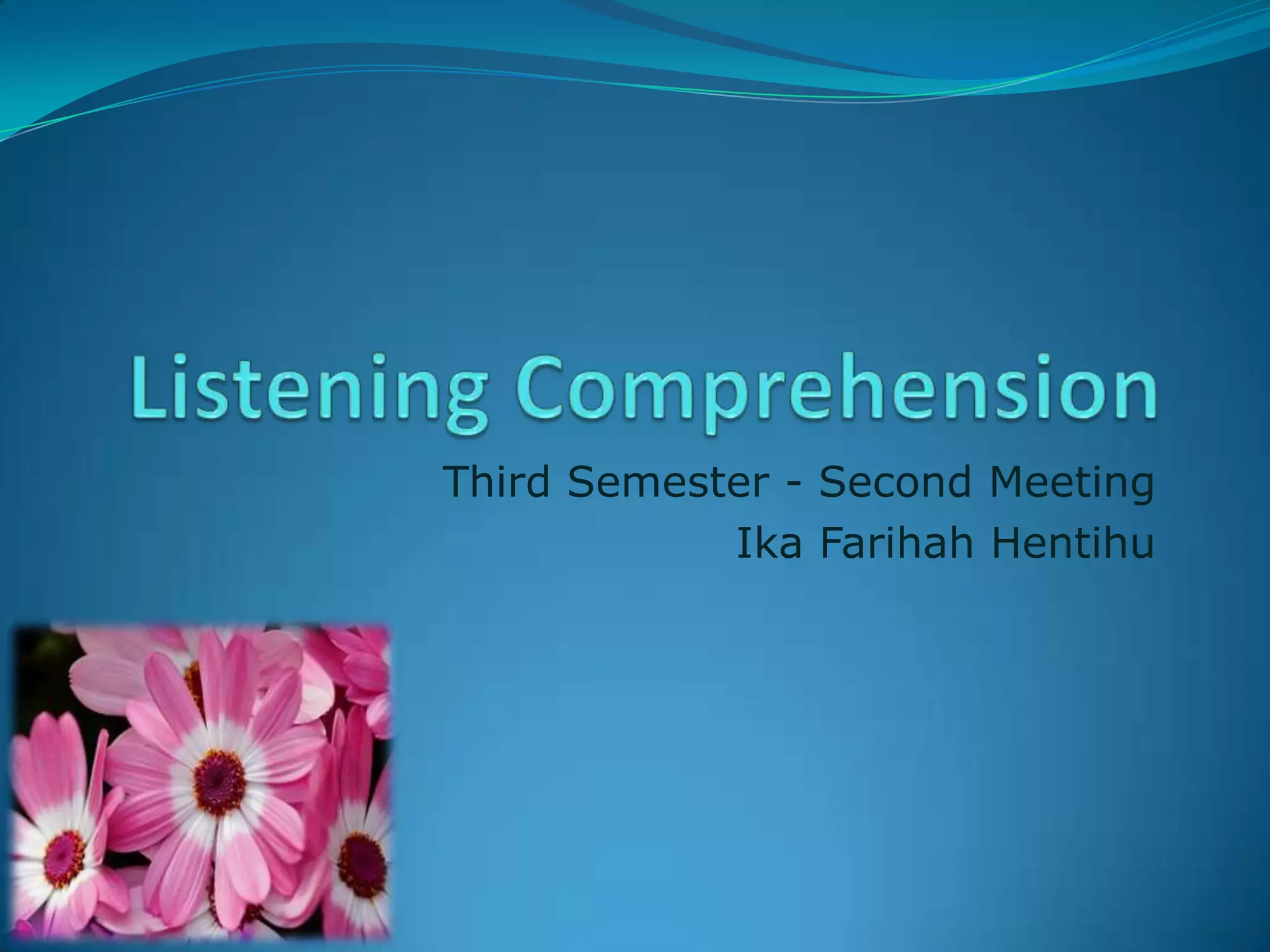 Listening Comprehension

Third Semester - Second Meeting
Ika Farihah Hentihu